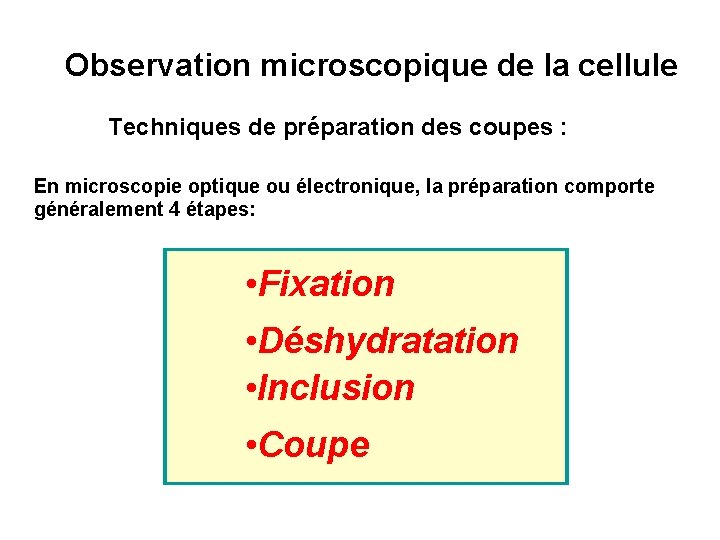 Observation microscopique de la cellule

Techniques de préparation des coupes :

En microscopie optique ou électronique, la préparation comporte généralement 4 étapes:

•Fixation

•Déshydratation

•Inclusion

•Coupe